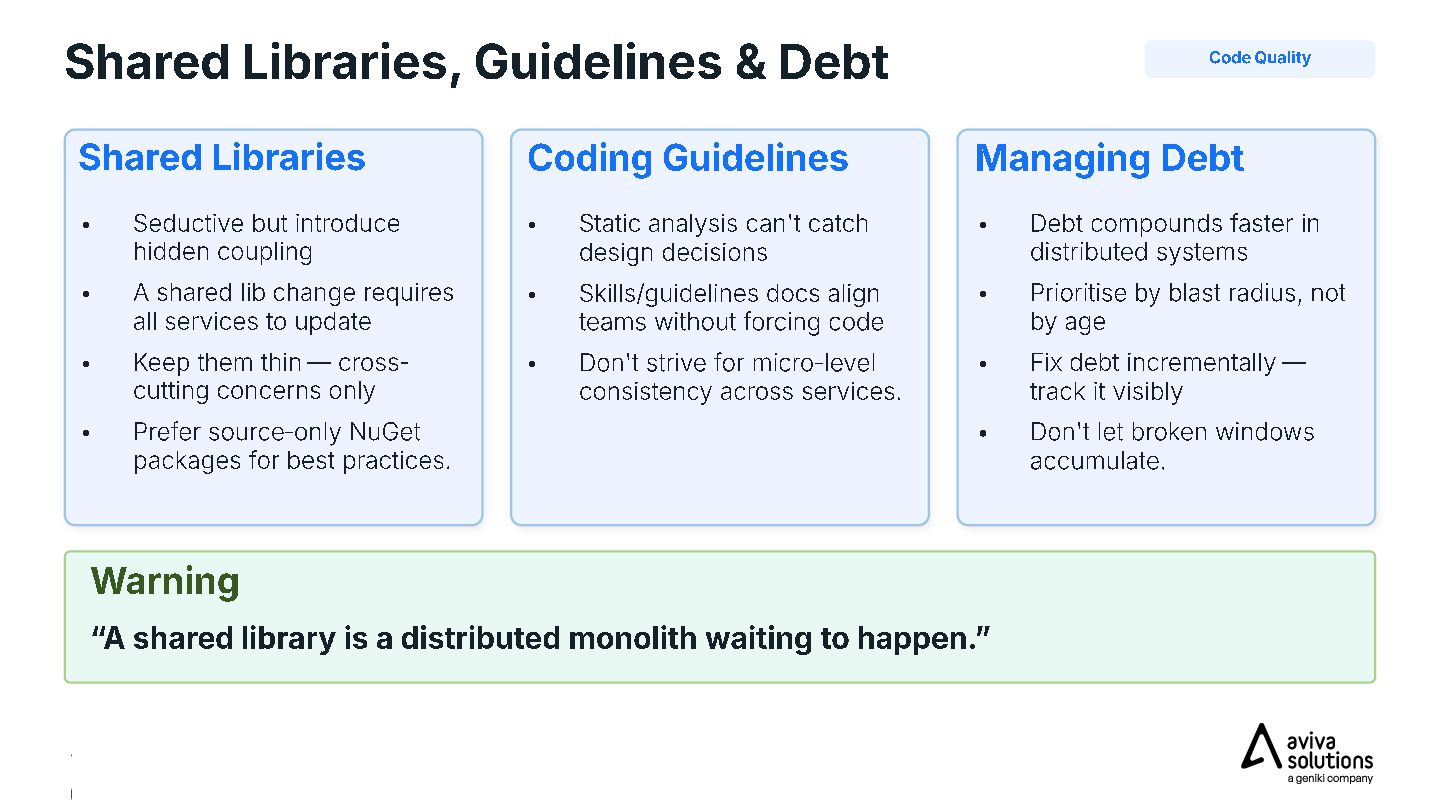 Shared Libraries, Guidelines & Debt

Code Quality

Shared Libraries

• Seductive but introduce hidden coupling
• A shared lib change requires all services to update
• Keep them thin — cross-cutting concerns only
• Prefer source-only NuGet packages for best practices.

Coding Guidelines

• Static analysis can't catch design decisions
• Skills/guidelines docs align teams without forcing code
• Don't strive for micro-level consistency across services.

Managing Debt

• Debt compounds faster in distributed systems
• Prioritise by blast radius, not by age
• Fix debt incrementally — track it visibly
• Don't let broken windows accumulate.

Warning

"A shared library is a distributed monolith waiting to happen."

aviva solutions
a geniki company